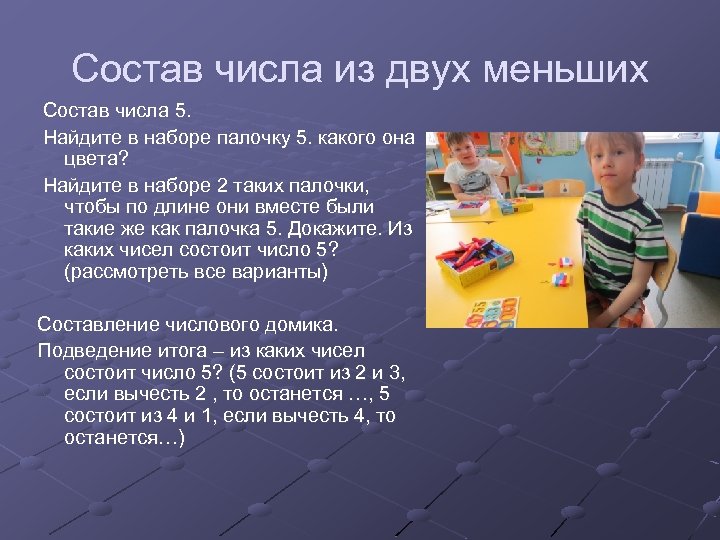 Состав числа из двух меньших

Состав числа 5.

Найдите в наборе палочку 5. какого она цвета?

Найдите в наборе 2 таких палочки, чтобы по длине они вместе были такие же как палочка 5. Докажите. Из каких чисел состоит число 5? (рассмотреть все варианты)

Составление числового домика.

Подведение итога – из каких чисел состоит число 5? (5 состоит из 2 и 3, если вычесть 2 , то останется …, 5 состоит из 4 и 1, если вычесть 4, то останется…)